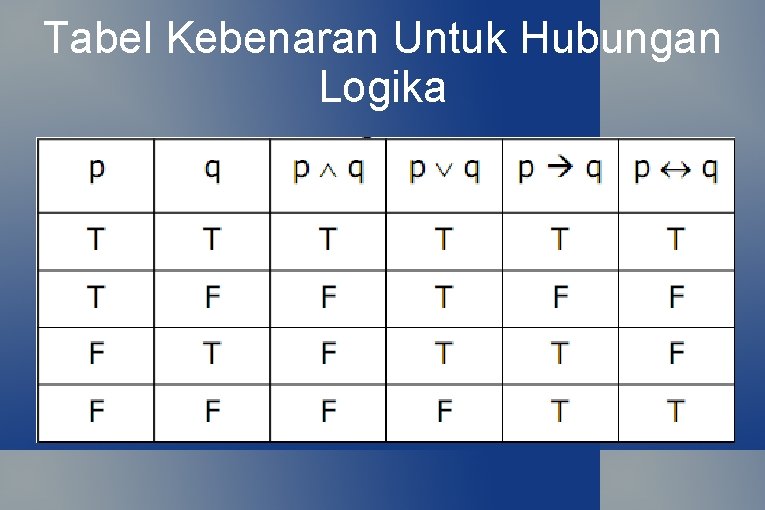 Tabel Kebenaran Untuk Hubungan Logika

| p | q | $p \wedge q$ | $p \vee q$ | $p \rightarrow q$ | $p \leftrightarrow q$ |
|---|---|---|---|---|---|
| T | T | T | T | T | T |
| T | F | F | T | F | F |
| F | T | F | T | T | F |
| F | F | F | F | T | T |